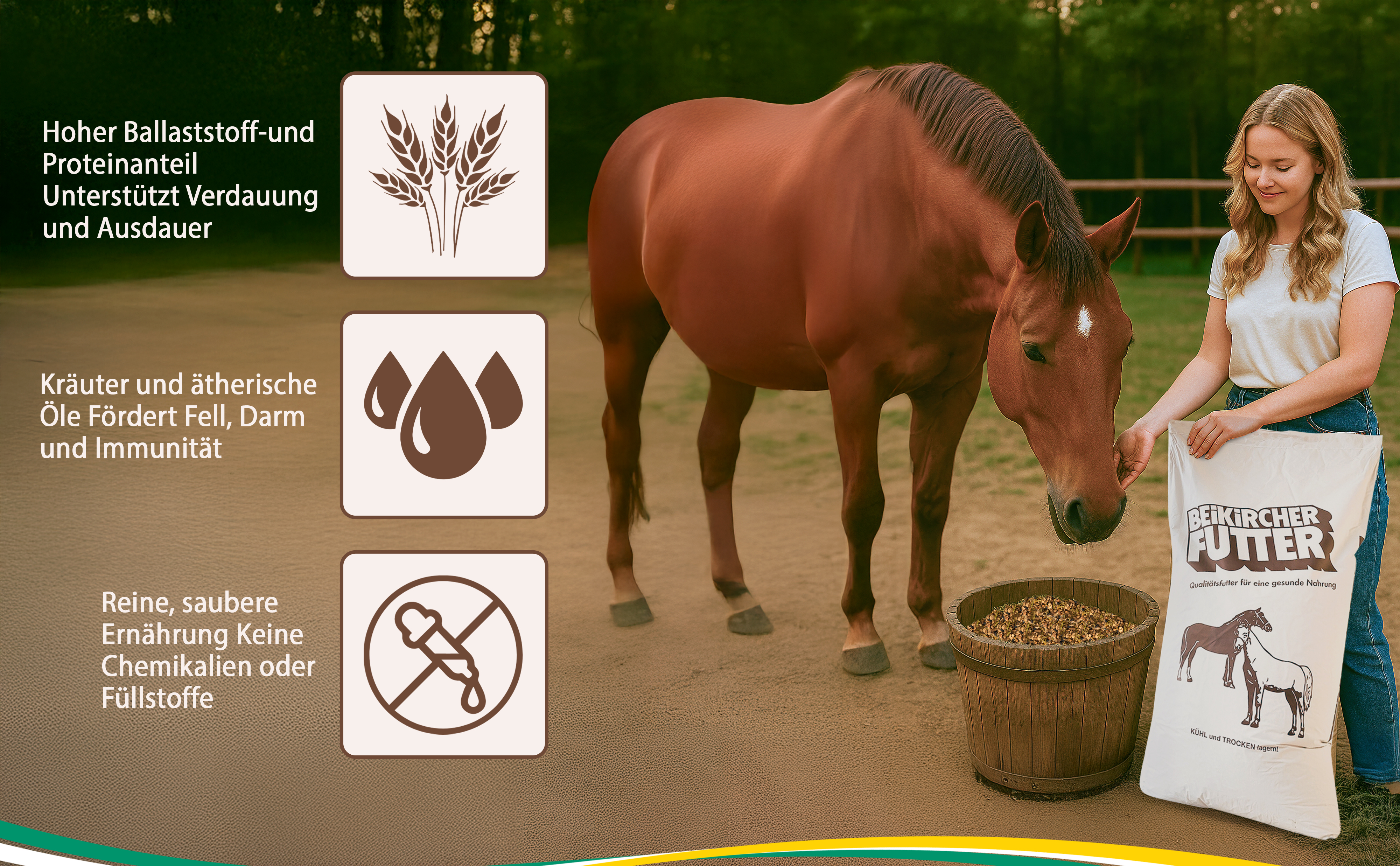 Hoher Ballaststoff-und Proteinanteil Unterstützt Verdauung und Ausdauer

Kräuter und ätherische Öle Fördert Fell, Darm und Immunität

Reine, saubere Ernährung Keine Chemikalien oder Füllstoffe

BEIKIRCHER FUTTER

Qualitätsfutter für eine gesunde Nahrung

KÜHL und TROCKEN lagern!